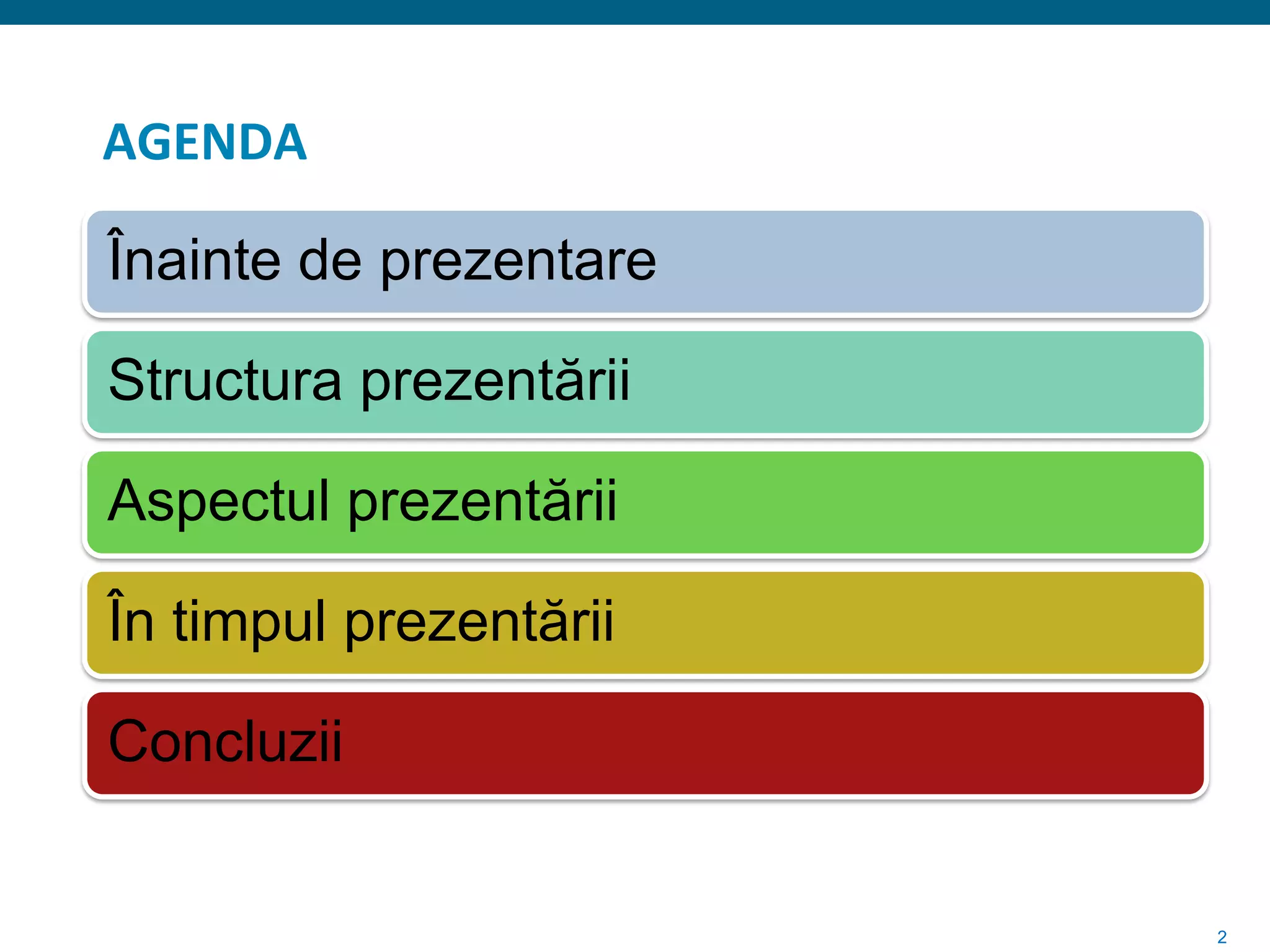 AGENDA

Înainte de prezentare

Structura prezentării

Aspectul prezentării

În timpul prezentării

Concluzii

2